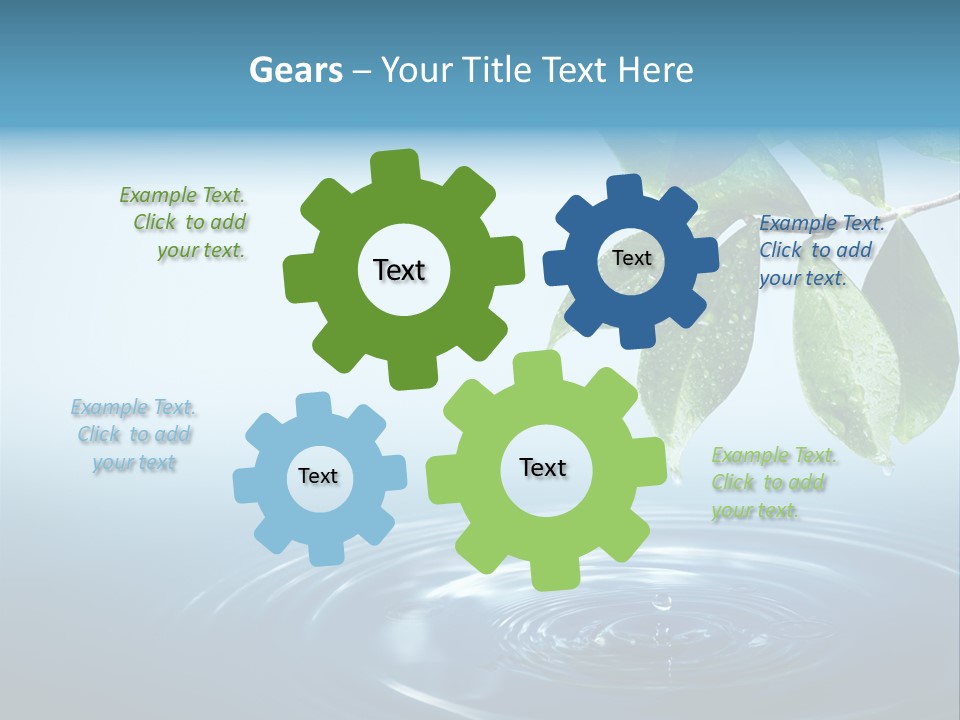 Gears – Your Title Text Here

Example Text. Click to add your text.

Text

Text

Example Text. Click to add your text.

Example Text. Click to add your text

Text

Text

Example Text. Click to add your text.